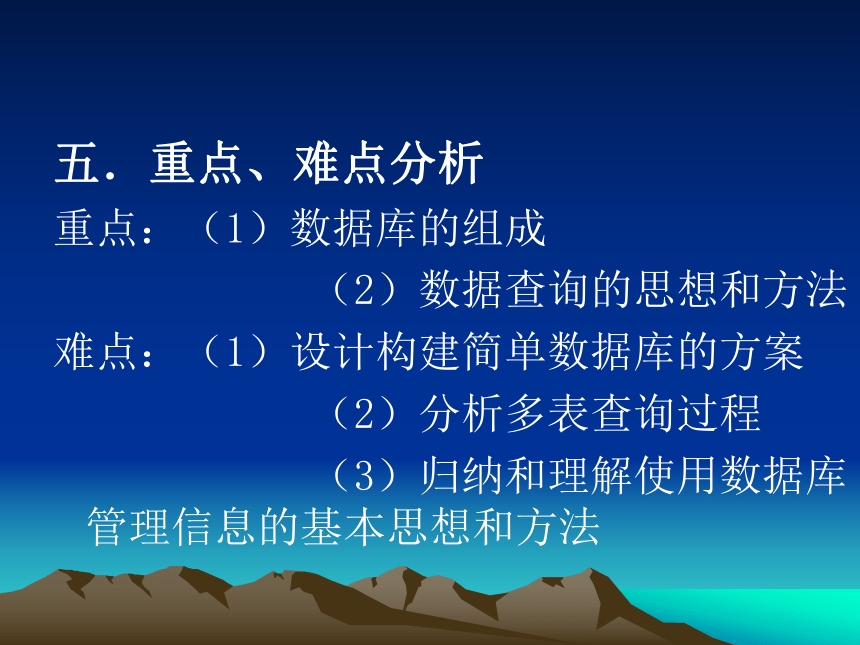 五．重点、难点分析

重点：（1）数据库的组成

（2）数据查询的思想和方法

难点：（1）设计构建简单数据库的方案

（2）分析多表查询过程

（3）归纳和理解使用数据库管理信息的基本思想和方法